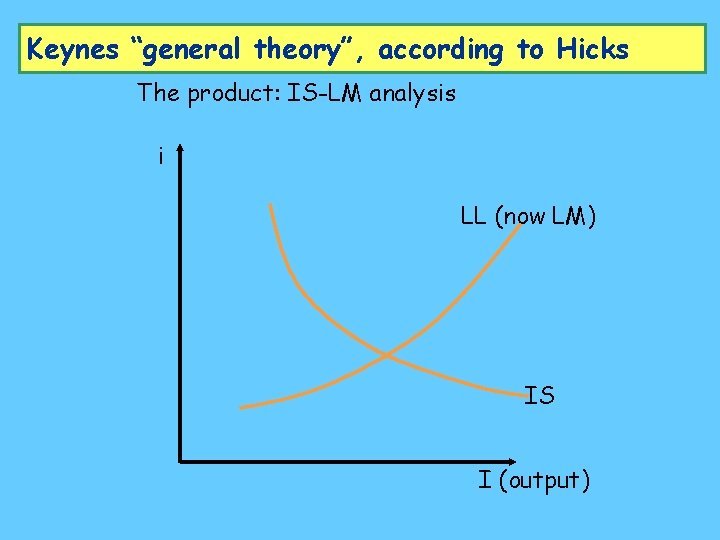 Keynes “general theory”, according to Hicks

The product: IS-LM analysis

i

LL (now LM)

IS

I (output)